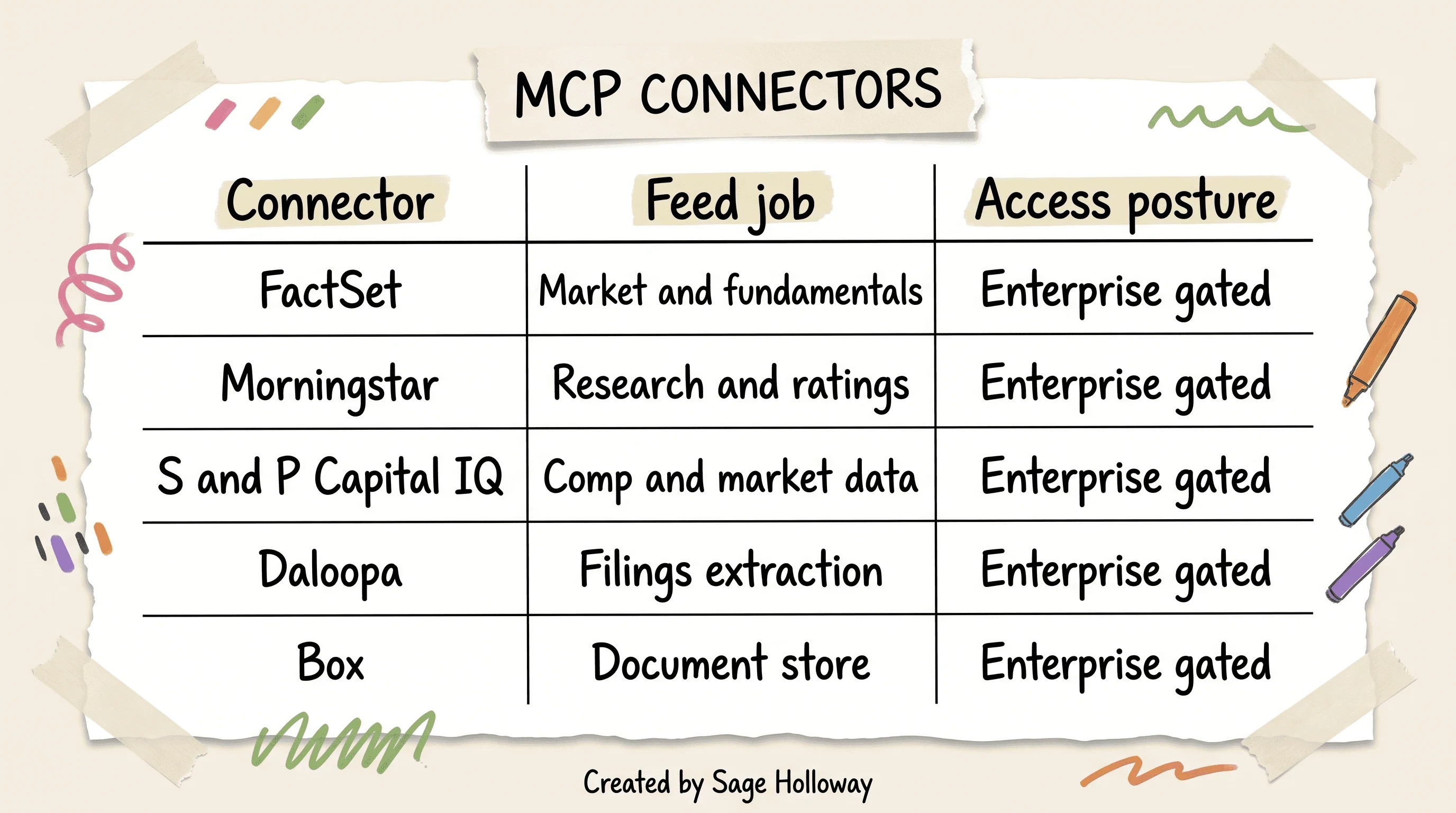 MCP CONNECTORS

| Connector | Feed job | Access posture |
|---|---|---|
| FactSet | Market and fundamentals | Enterprise gated |
| Morningstar | Research and ratings | Enterprise gated |
| S and P Capital IQ | Comp and market data | Enterprise gated |
| Daloopa | Filings extraction | Enterprise gated |
| Box | Document store | Enterprise gated |

Created by Sage Holloway